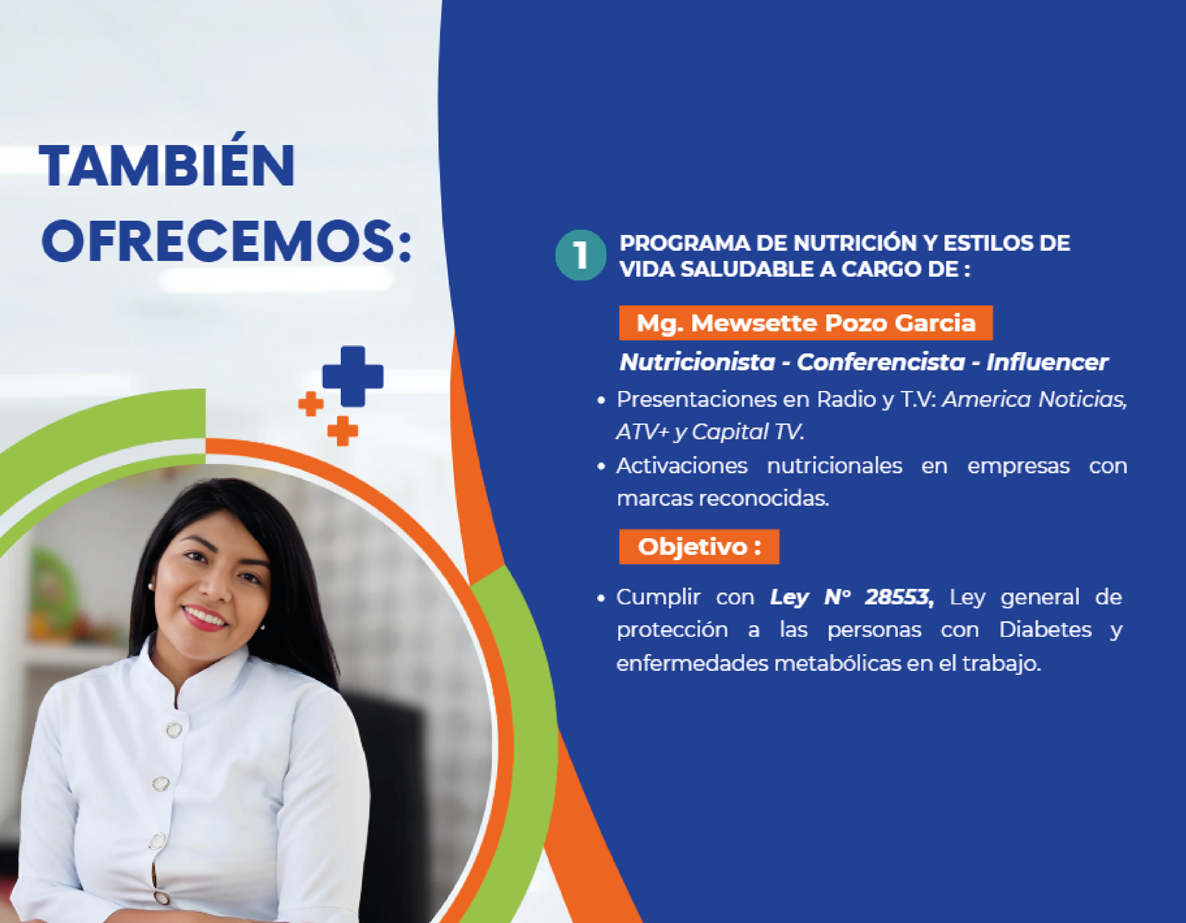 TAMBIÉN OFRECEMOS:

1 PROGRAMA DE NUTRICIÓN Y ESTILOS DE VIDA SALUDABLE A CARGO DE :

Mg. Mewsette Pozo Garcia

Nutricionista - Conferencista - Influencer

• Presentaciones en Radio y T.V: America Noticias, ATV+ y Capital TV.

• Activaciones nutricionales en empresas con marcas reconocidas.

Objetivo :

• Cumplir con Ley N° 28553, Ley general de protección a las personas con Diabetes y enfermedades metabólicas en el trabajo.